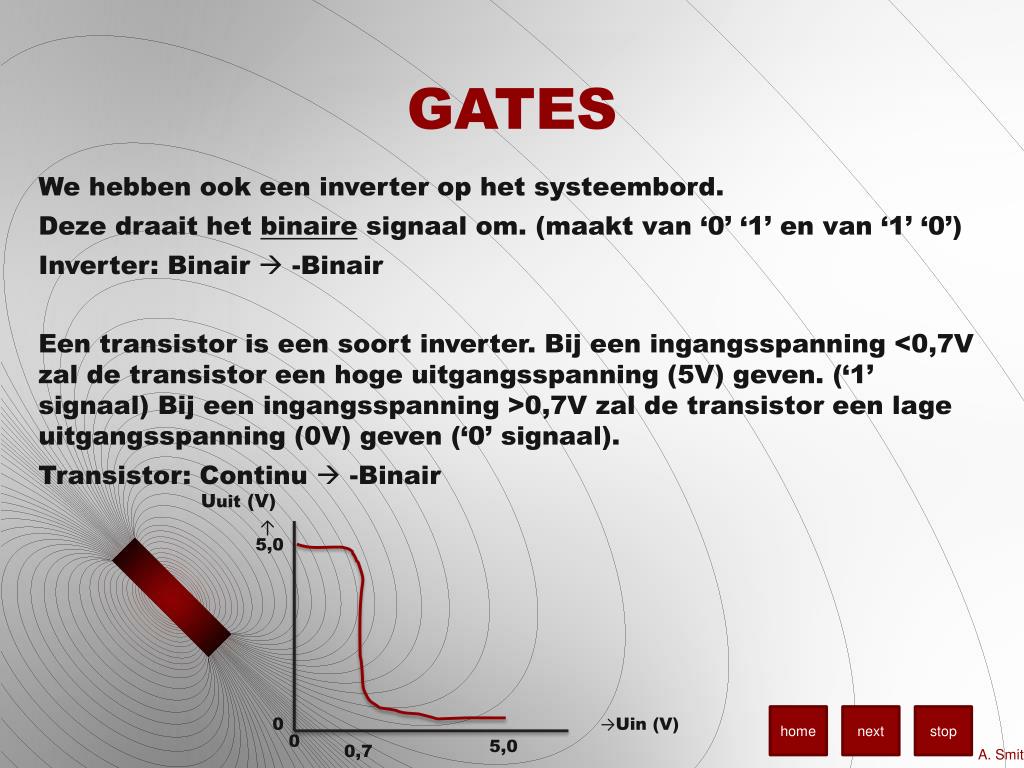 GATES

We hebben ook een inverter op het systeembord.

Deze draait het binaire signaal om. (maakt van ‘0’ ‘1’ en van ‘1’ ‘0’)

Inverter: Binair → -Binair

Een transistor is een soort inverter. Bij een ingangsspanning <0,7V zal de transistor een hoge uitgangsspanning (5V) geven. (‘1’ signaal) Bij een ingangsspanning >0,7V zal de transistor een lage uitgangsspanning (0V) geven (‘0’ signaal).

Transistor: Continu → -Binair

Uuit (V)
↑
5,0
0
0
0,7
5,0
→Uin (V)

home
next
stop

A. Smit